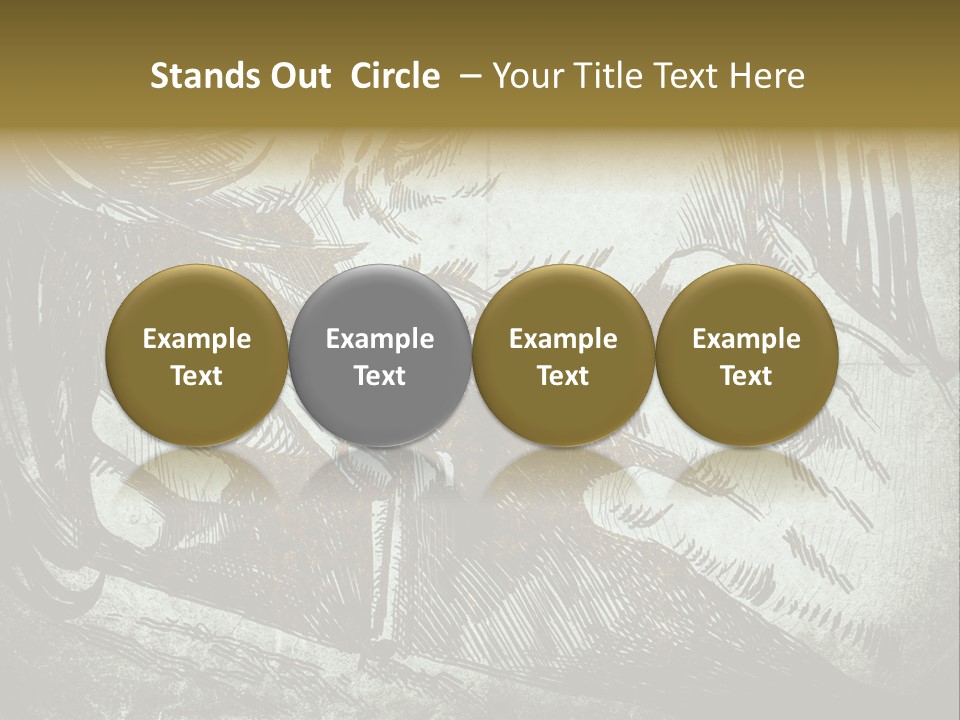 Stands Out Circle – Your Title Text Here

Example Text

Example Text

Example Text

Example Text